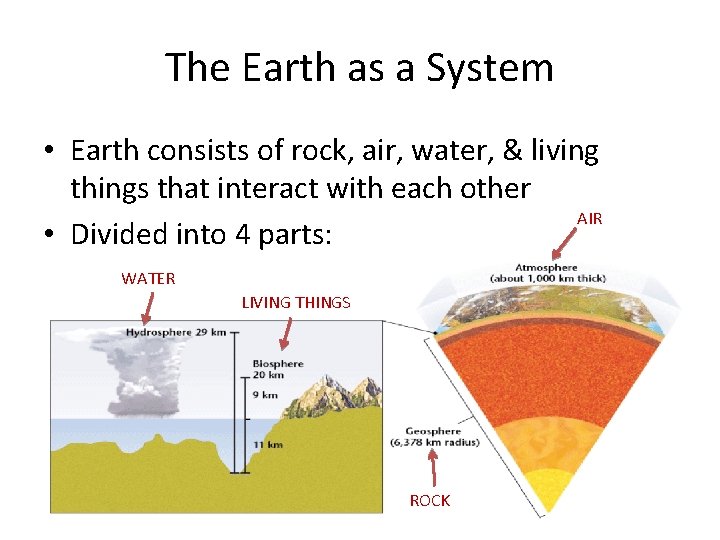 The Earth as a System

• Earth consists of rock, air, water, & living things that interact with each other

• Divided into 4 parts:

AIR

Atmosphere (about 1,000 km thick)

WATER

LIVING THINGS

Hydrosphere 29 km

Biosphere 20 km

9 km

11 km

Geosphere (6,378 km radius)

ROCK